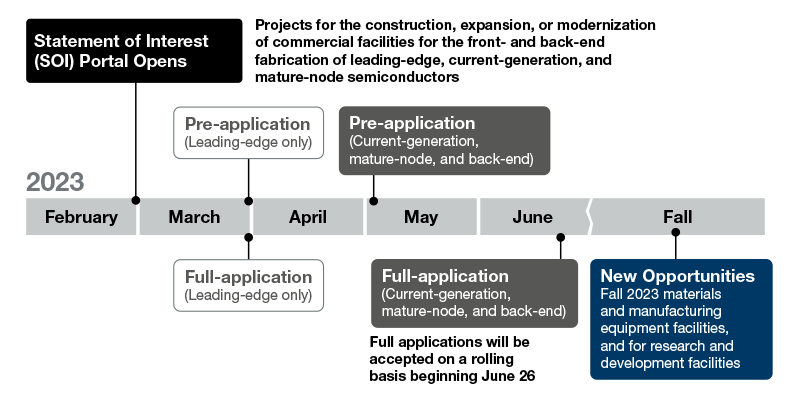 Statement of Interest (SOI) Portal Opens

Projects for the construction, expansion, or modernization of commercial facilities for the front- and back-end fabrication of leading-edge, current-generation, and mature-node semiconductors

Pre-application
(Leading-edge only)

Pre-application
(Current-generation, mature-node, and back-end)

2023

February

March

April

May

June

Fall

Full-application
(Leading-edge only)

Full-application
(Current-generation, mature-node, and back-end)

Full applications will be accepted on a rolling basis beginning June 26

New Opportunities
Fall 2023 materials and manufacturing equipment facilities, and for research and development facilities